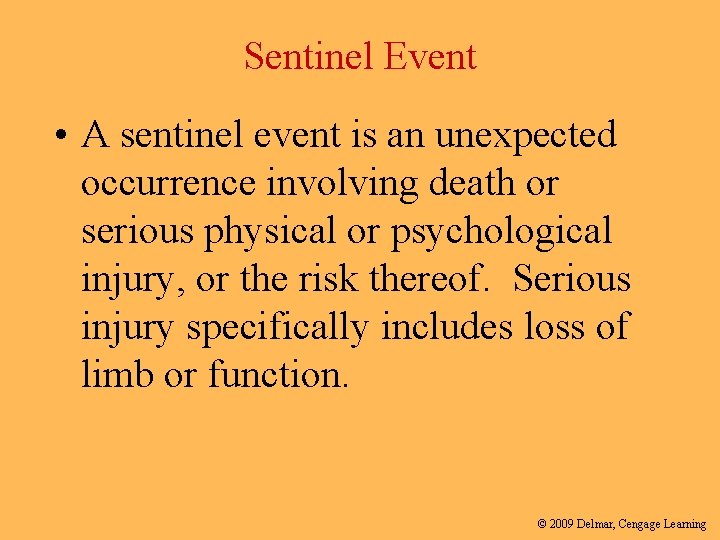 Sentinel Event

• A sentinel event is an unexpected occurrence involving death or serious physical or psychological injury, or the risk thereof. Serious injury specifically includes loss of limb or function.

© 2009 Delmar, Cengage Learning